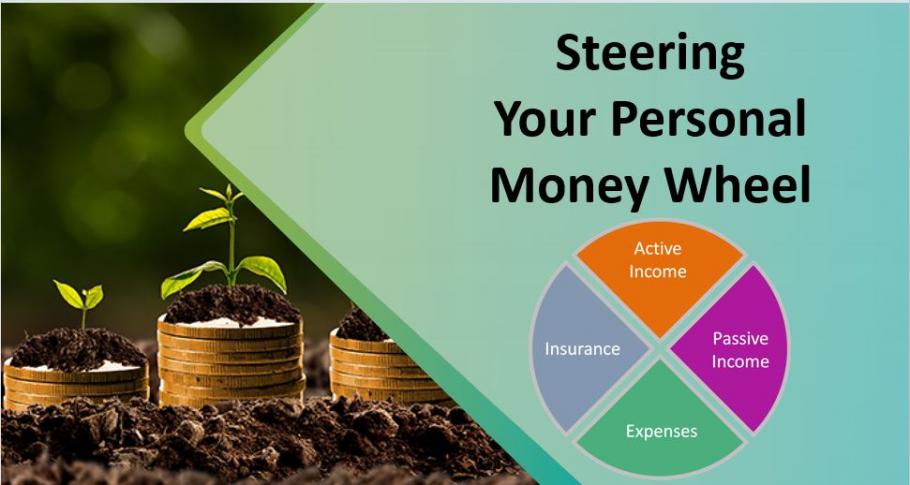 Steering Your Personal Money Wheel

Active Income

Insurance

Passive Income

Expenses